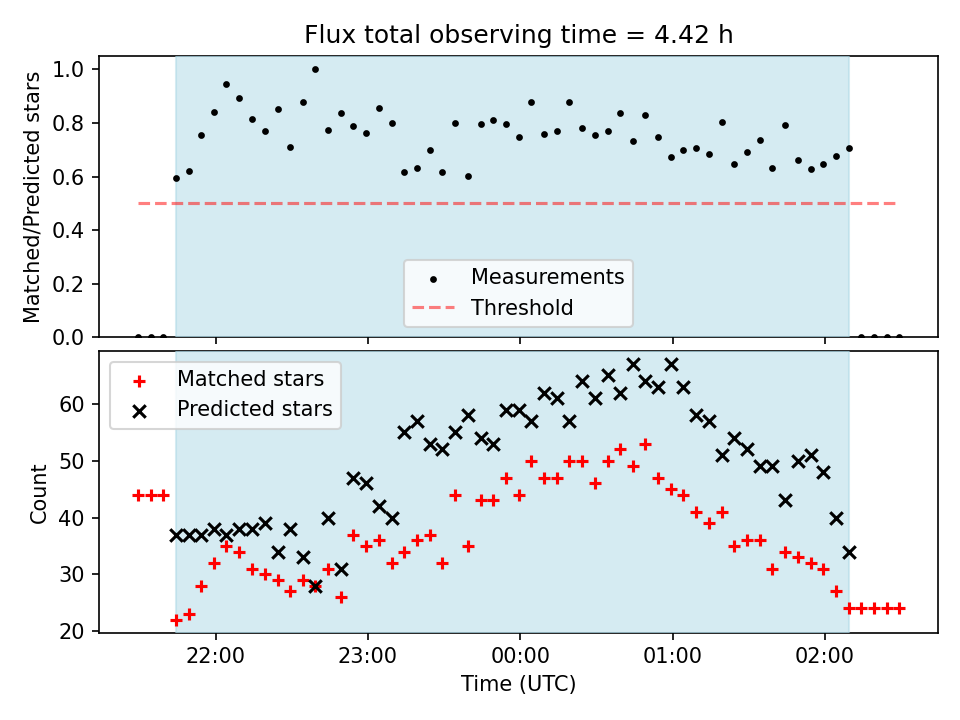 Flux total observing time = 4.42 h

Matched/Predicted stars

1.0
0.8
0.6
0.4
0.2
0.0

Measurements
Threshold

Matched stars
Predicted stars

Count

60
50
40
30
20

22:00
23:00
00:00
01:00
02:00

Time (UTC)